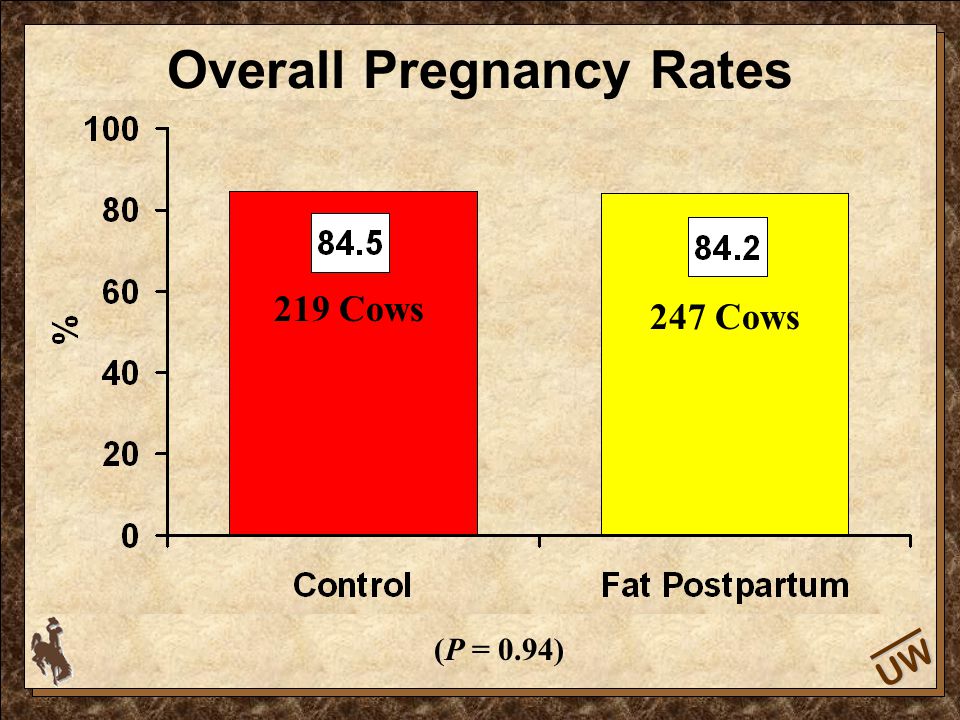 Overall Pregnancy Rates

100
80
60
40
20
0

%

84.5
219 Cows

84.2
247 Cows

Control

Fat Postpartum

($P$ = 0.94)

UW